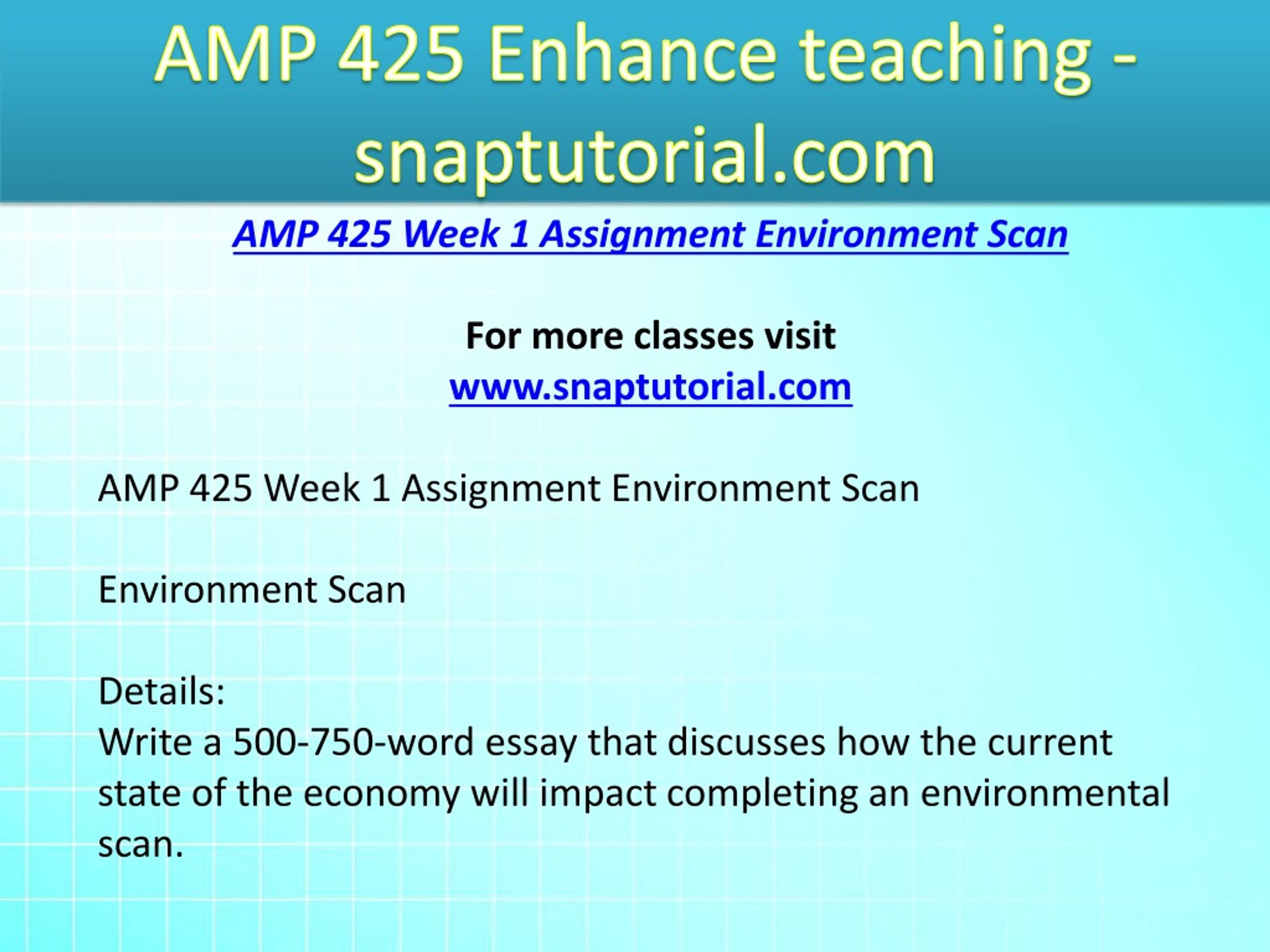 AMP 425 Enhance teaching - snaptutorial.com

AMP 425 Week 1 Assignment Environment Scan

For more classes visit
www.snaptutorial.com

AMP 425 Week 1 Assignment Environment Scan

Environment Scan

Details:
Write a 500-750-word essay that discusses how the current state of the economy will impact completing an environmental scan.